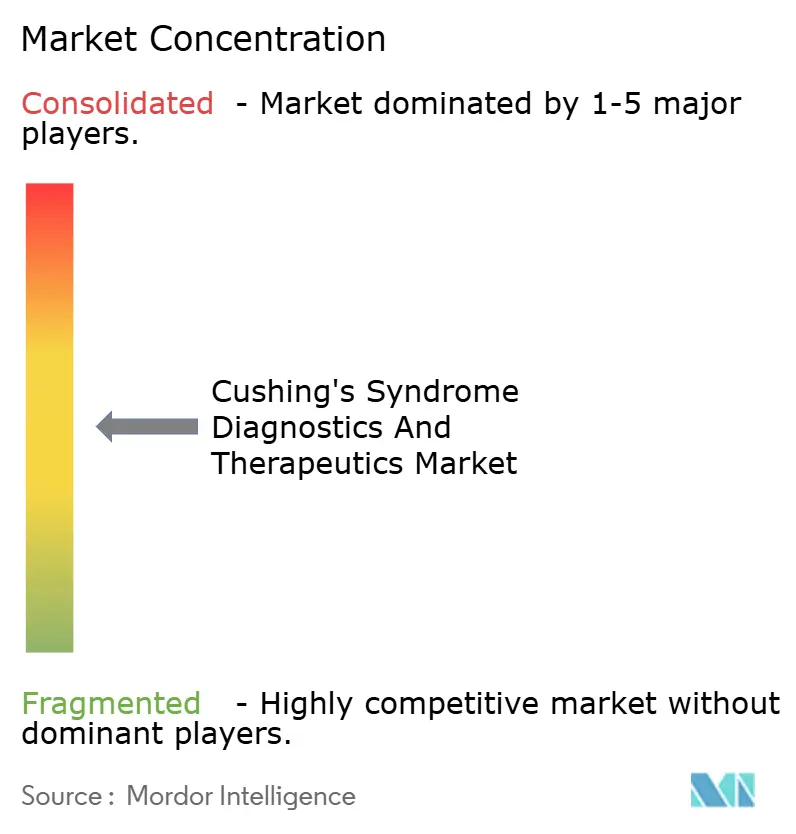 Market Concentration

Consolidated - Market dominated by 1-5 major players.

Cushing's Syndrome Diagnostics And Therapeutics Market

Fragmented - Highly competitive market without dominant players.

Source : Mordor Intelligence